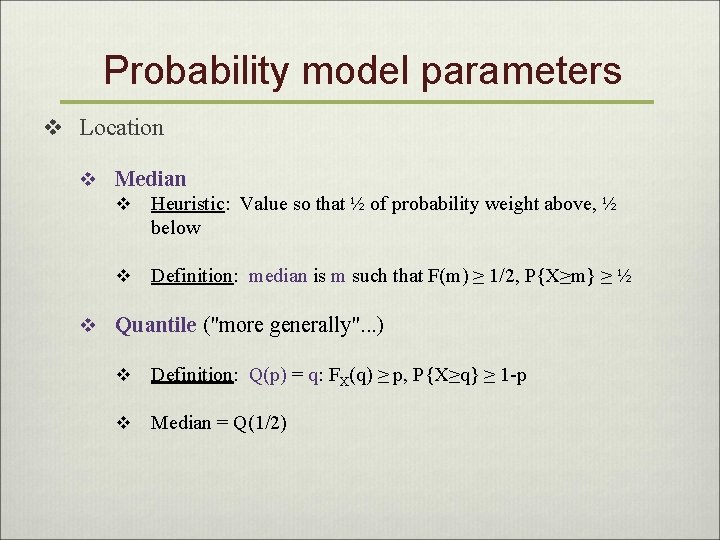 Probability model parameters

❖ Location

❖ Median

❖ Heuristic: Value so that ½ of probability weight above, ½ below

❖ Definition: median is m such that $F(m) \geq 1/2$, $P\{X \geq m\} \geq ½$

❖ Quantile ("more generally"...)

❖ Definition: $Q(p) = q$: $F_X(q) \geq p$, $P\{X \geq q\} \geq 1-p$

❖ Median = Q(1/2)